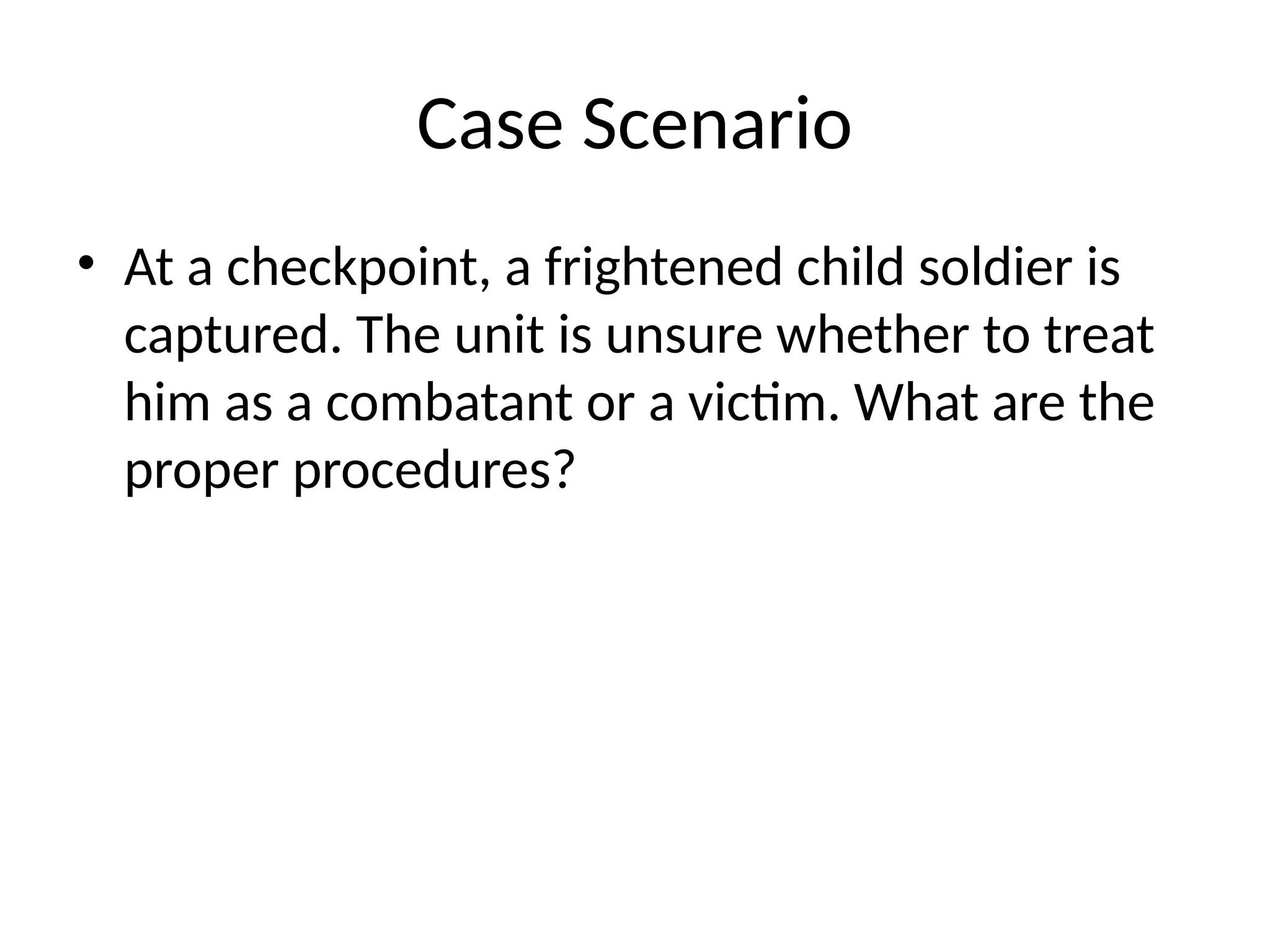 Case Scenario

• At a checkpoint, a frightened child soldier is captured. The unit is unsure whether to treat him as a combatant or a victim. What are the proper procedures?